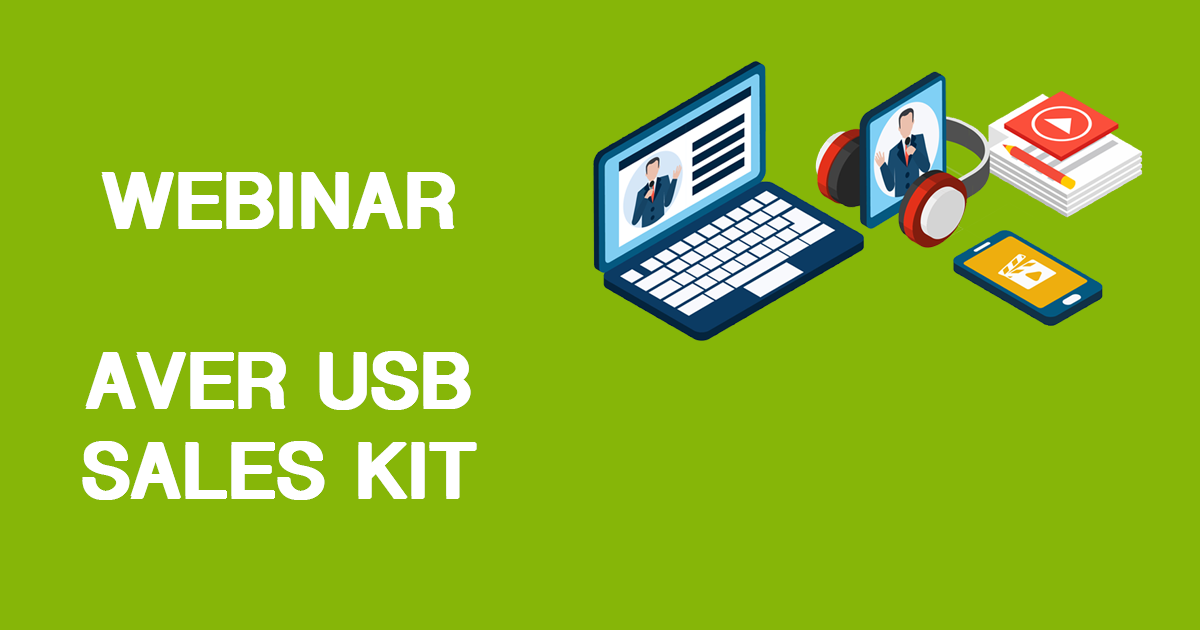 WEBINAR

AVER USB SALES KIT